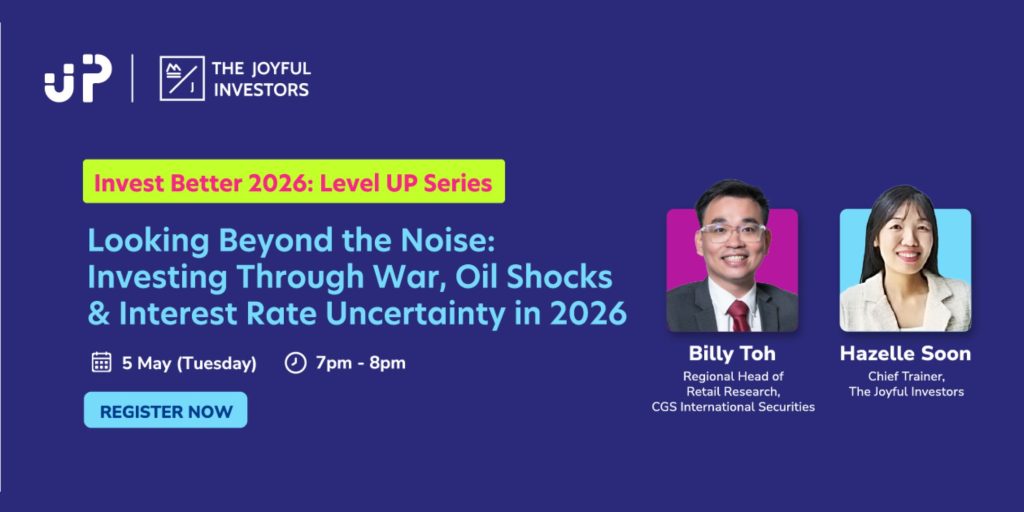 UP

THE JOYFUL INVESTORS

Invest Better 2026: Level UP Series

Looking Beyond the Noise: Investing Through War, Oil Shocks & Interest Rate Uncertainty in 2026

5 May (Tuesday)

7pm - 8pm

REGISTER NOW

Billy Toh
Regional Head of Retail Research, CGS International Securities

Hazelle Soon
Chief Trainer, The Joyful Investors